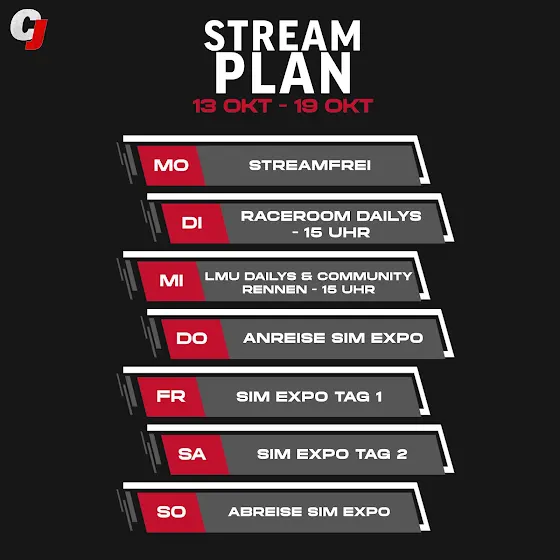 CJ

STREAM PLAN
13 OKT - 19 OKT

MO STREAMFREI

DI RACEROOM DAILYS - 15 UHR

MI LMU DAILYS & COMMUNITY RENNEN - 15 UHR

DO ANREISE SIM EXPO

FR SIM EXPO TAG 1

SA SIM EXPO TAG 2

SO ABREISE SIM EXPO